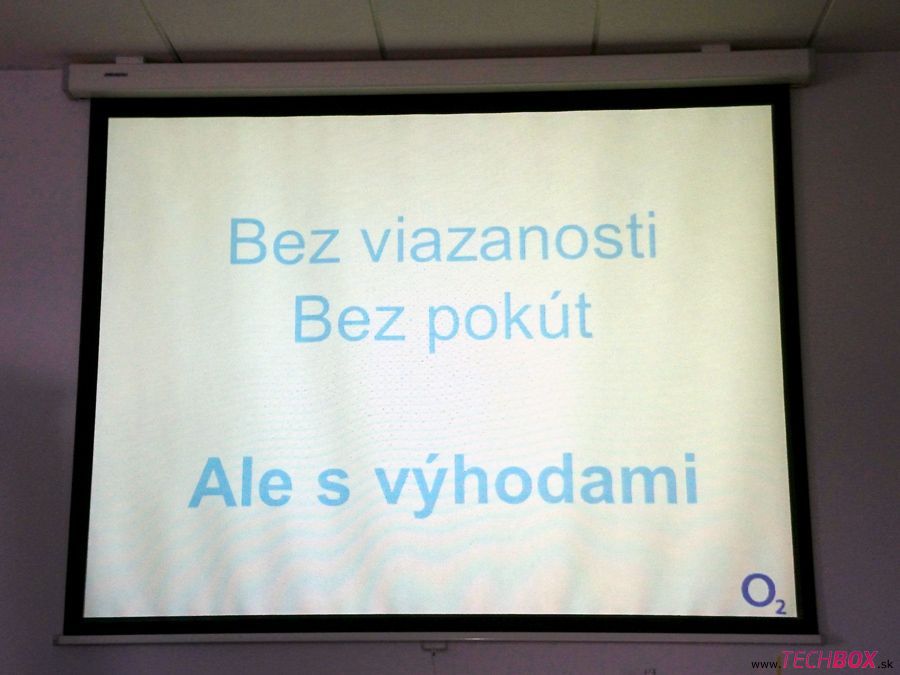 Bez viazanosti
Bez pokút

Ale s výhodami

$O_2$

www.TECHBOX.sk